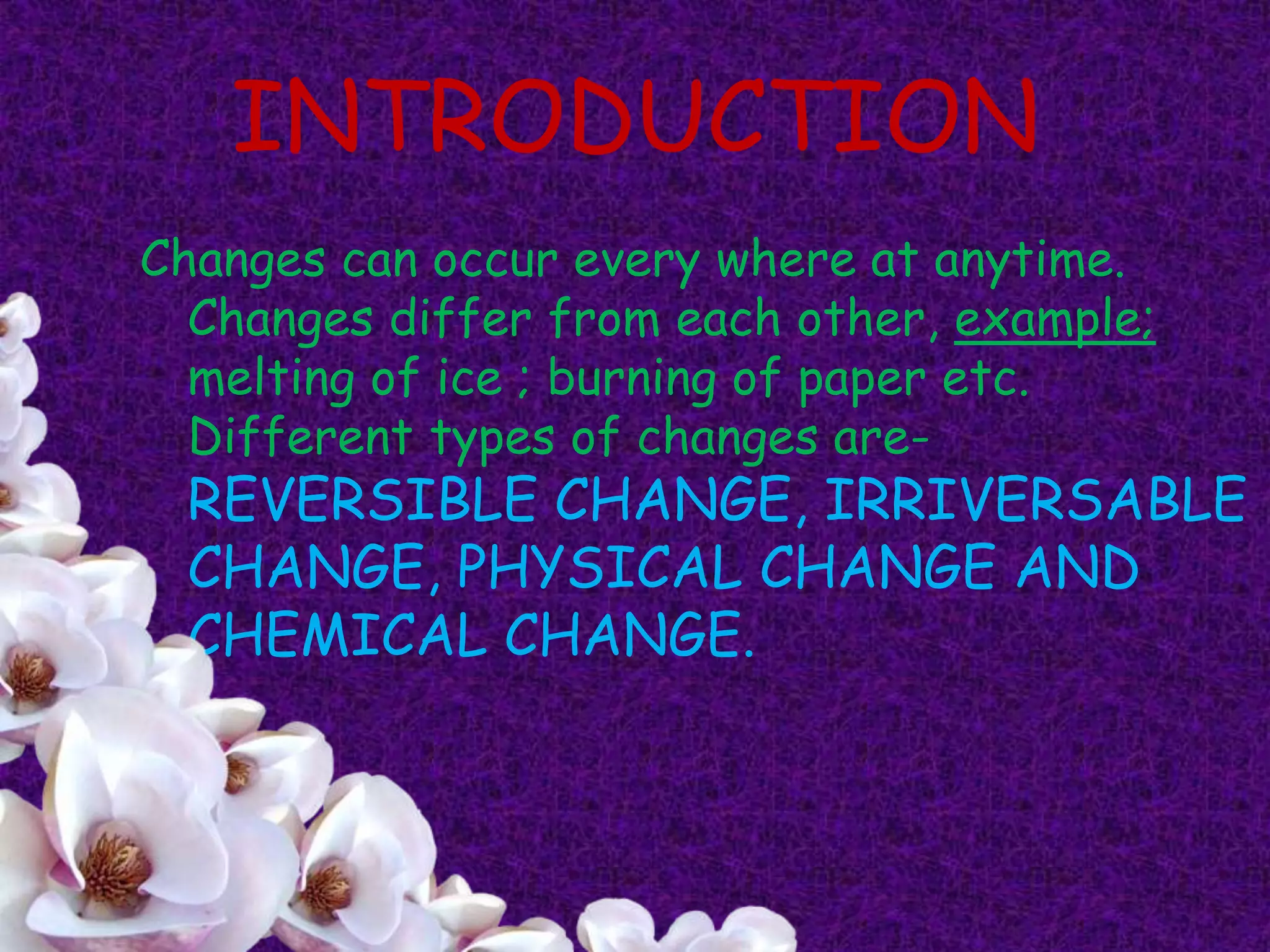 INTRODUCTION

Changes can occur every where at anytime. Changes differ from each other, example; melting of ice ; burning of paper etc. Different types of changes are- REVERSIBLE CHANGE, IRRIVERSABLE CHANGE, PHYSICAL CHANGE AND CHEMICAL CHANGE.